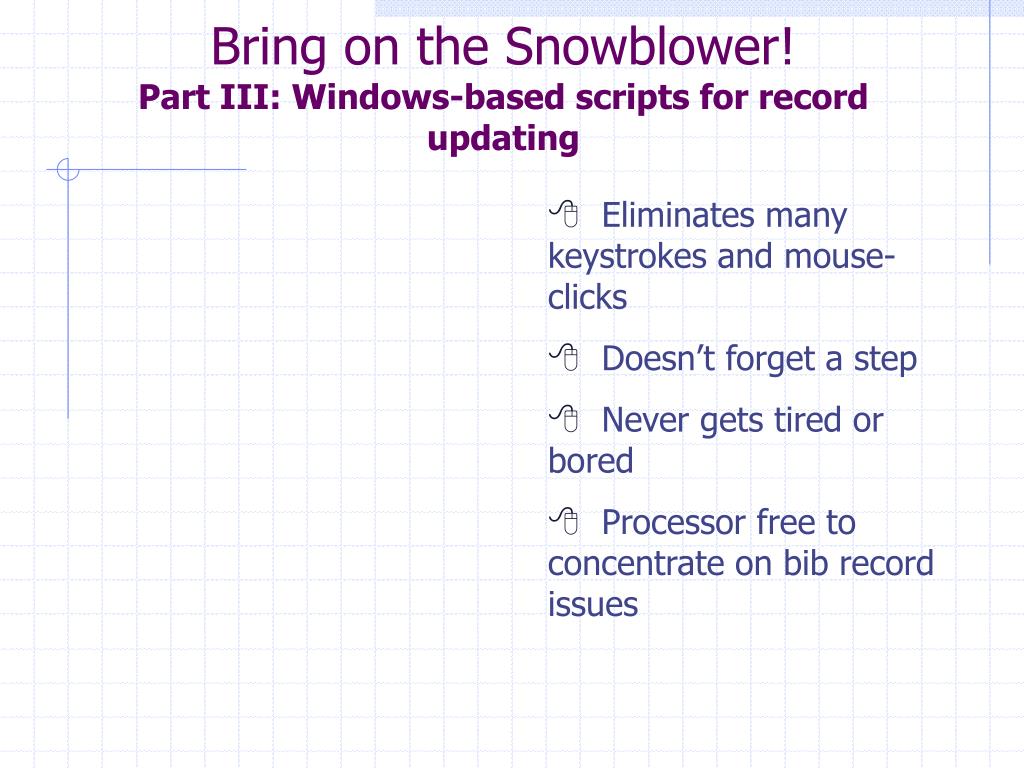 Bring on the Snowblower!
Part III: Windows-based scripts for record updating

Eliminates many keystrokes and mouse-clicks

Doesn’t forget a step

Never gets tired or bored

Processor free to concentrate on bib record issues